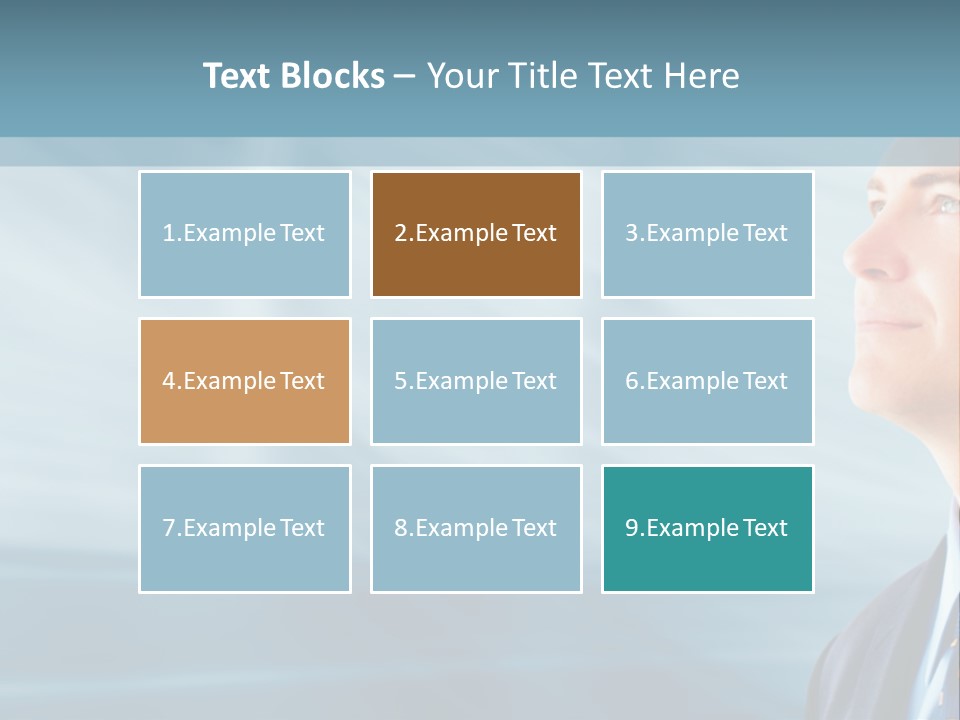 Text Blocks – Your Title Text Here

1.Example Text

2.Example Text

3.Example Text

4.Example Text

5.Example Text

6.Example Text

7.Example Text

8.Example Text

9.Example Text